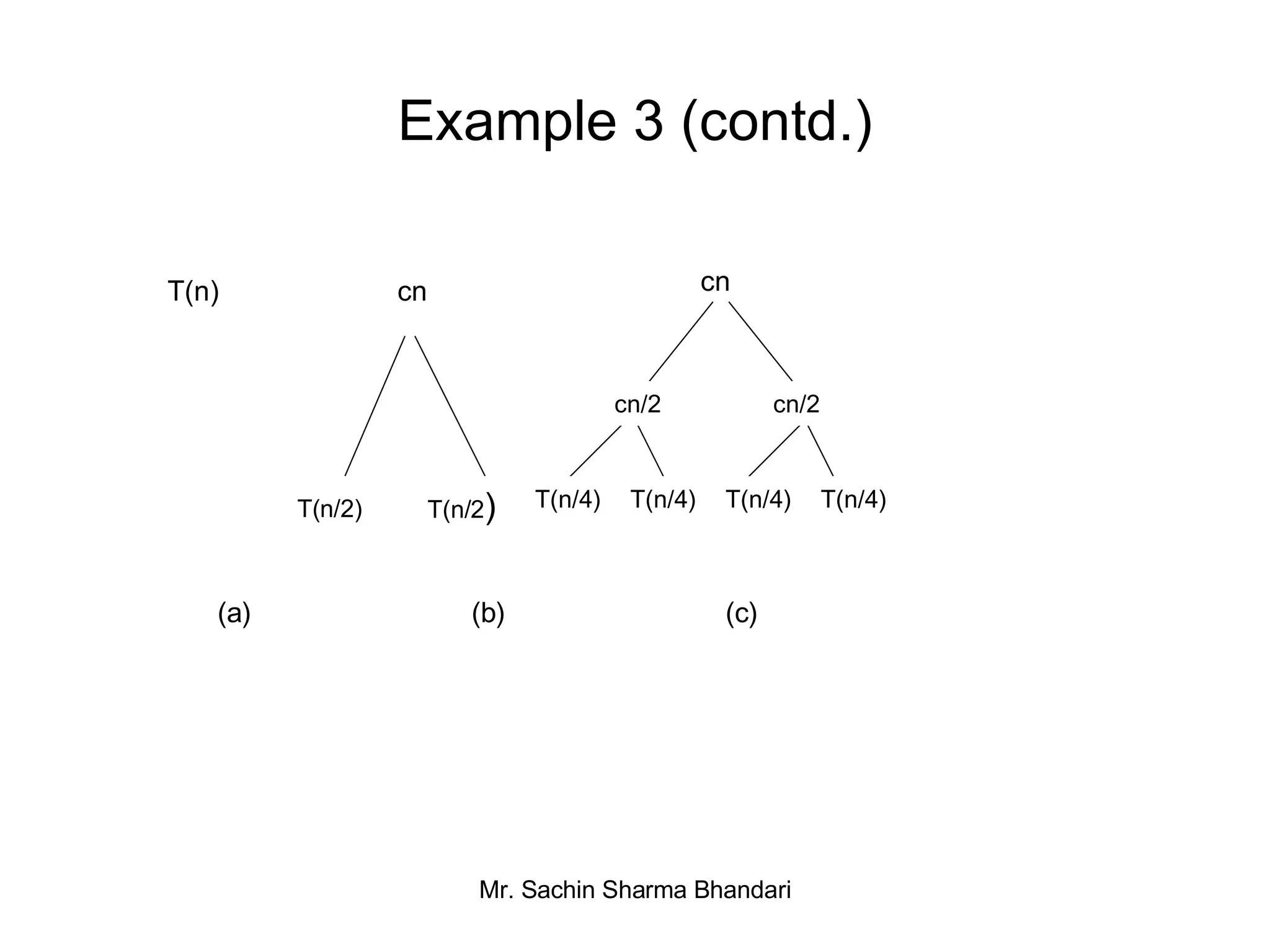 Example 3 (contd.)

T(n)

cn

T(n/2) T(n/2)

cn

cn/2 cn/2

T(n/4) T(n/4) T(n/4) T(n/4)

(a) (b) (c)

Mr. Sachin Sharma Bhandari